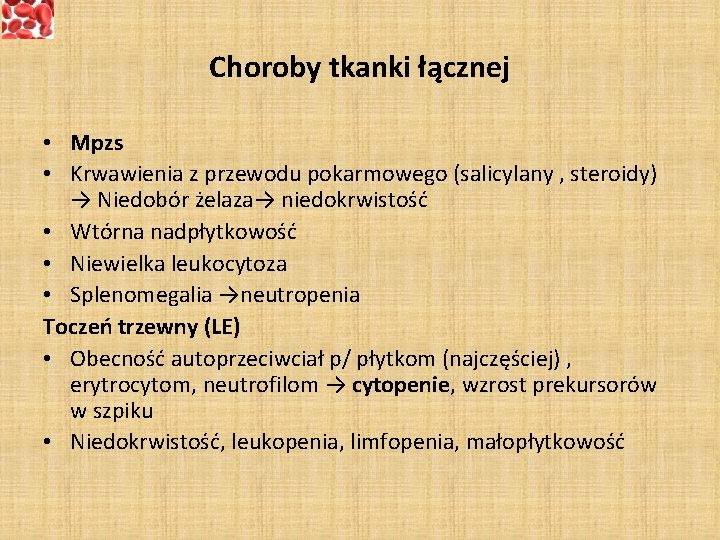 Choroby tkanki łącznej

• Mpzs
• Krwawienia z przewodu pokarmowego (salicylany , steroidy) → Niedobór żelaza→ niedokrwistość
• Wtórna nadpłytkowość
• Niewielka leukocytoza
• Splenomegalia →neutropenia

Toczeń trzewny (LE)
• Obecność autoprzeciwciał p/ płytkom (najczęściej) , erytrocytom, neutrofilom → cytopenie, wzrost prekursorów w szpiku
• Niedokrwistość, leukopenia, limfopenia, małopłytkowość